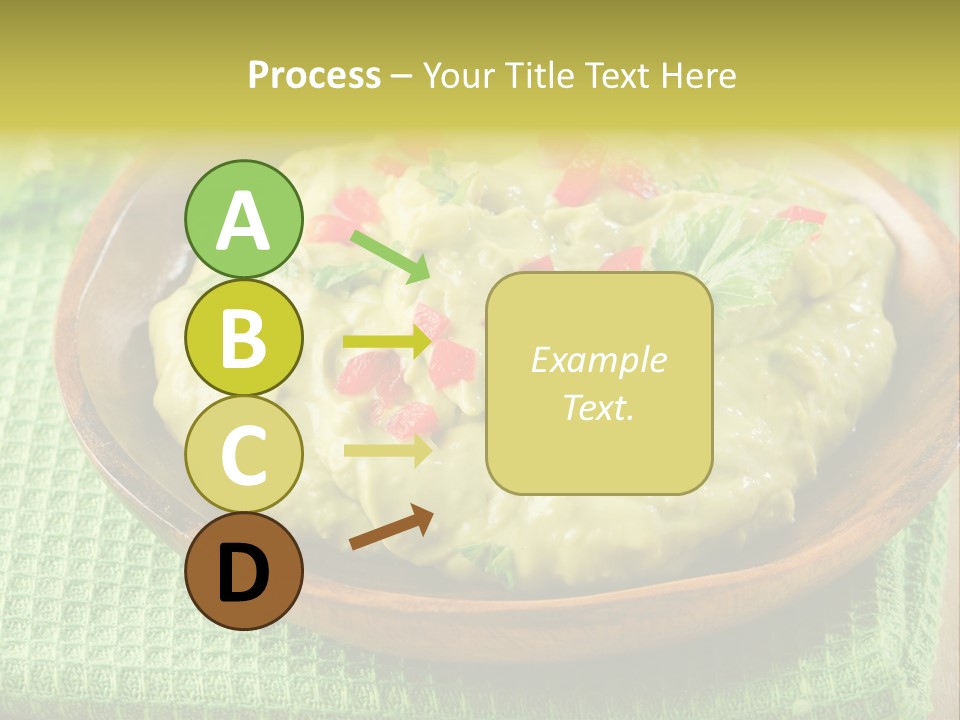 Process – Your Title Text Here

A

B

C

D

Example Text.